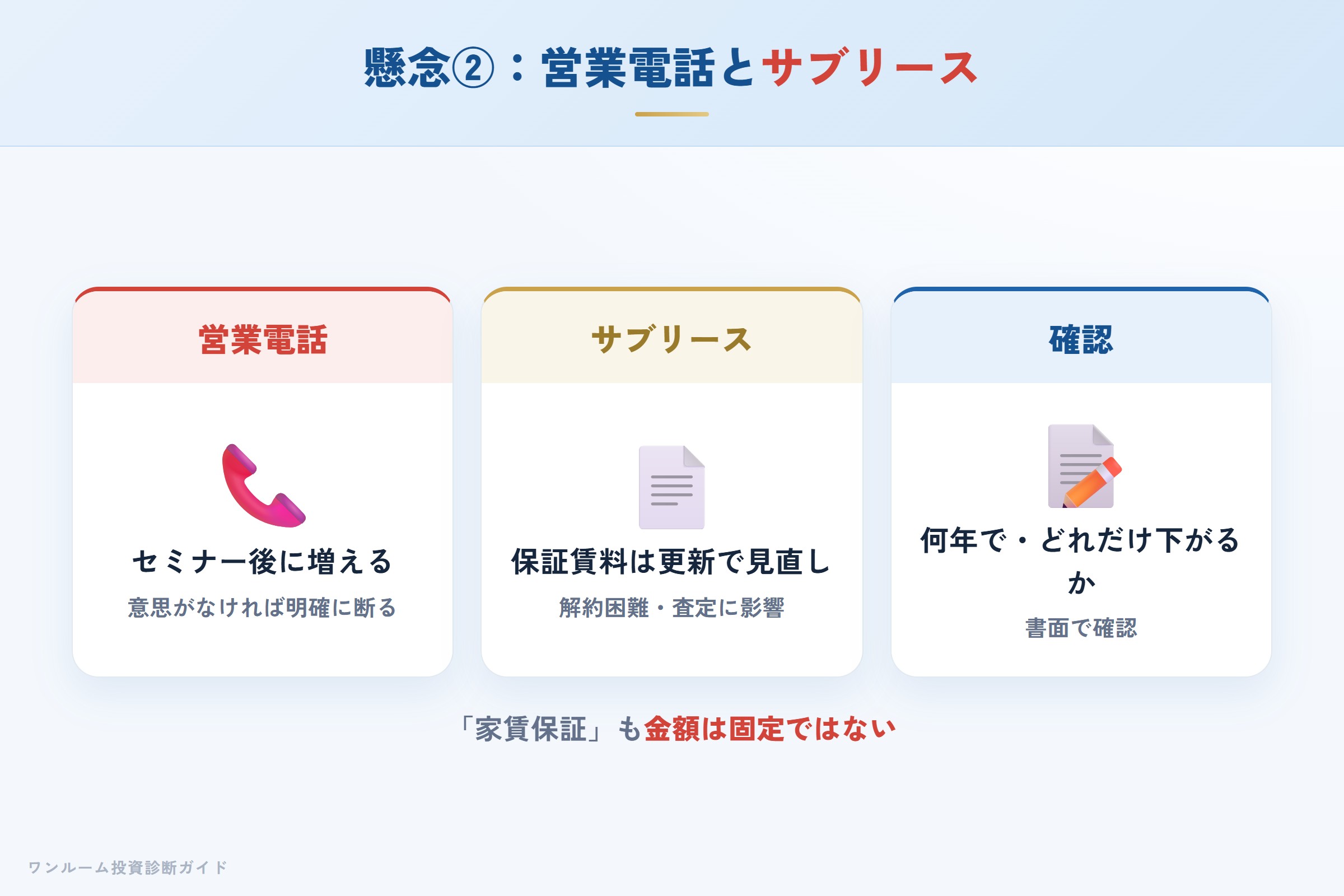 懸念②：営業電話とサブリース

営業電話

セミナー後に増える

意思がなければ明確に断る

サブリース

保証賃料は更新で見直し

解約困難・査定に影響

確認

何年で・どれだけ下がるか

書面で確認

「家賃保証」も金額は固定ではない

ワンルーム投資診断ガイド